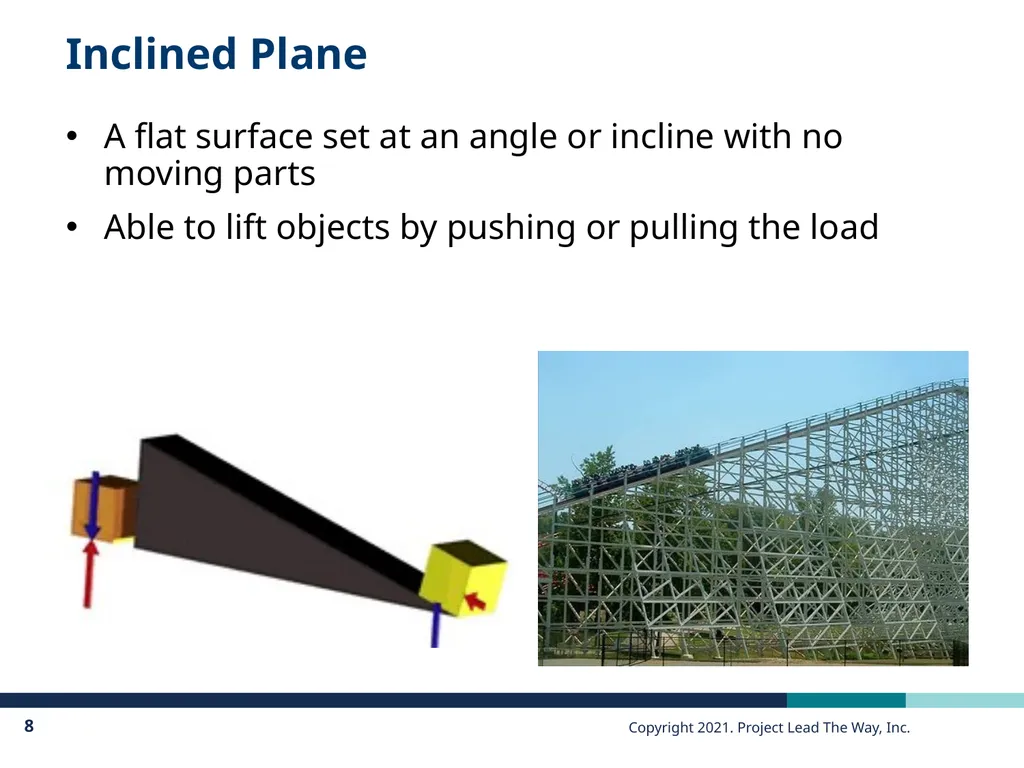 Inclined Plane

• A flat surface set at an angle or incline with no moving parts

• Able to lift objects by pushing or pulling the load

8

Copyright 2021. Project Lead The Way, Inc.